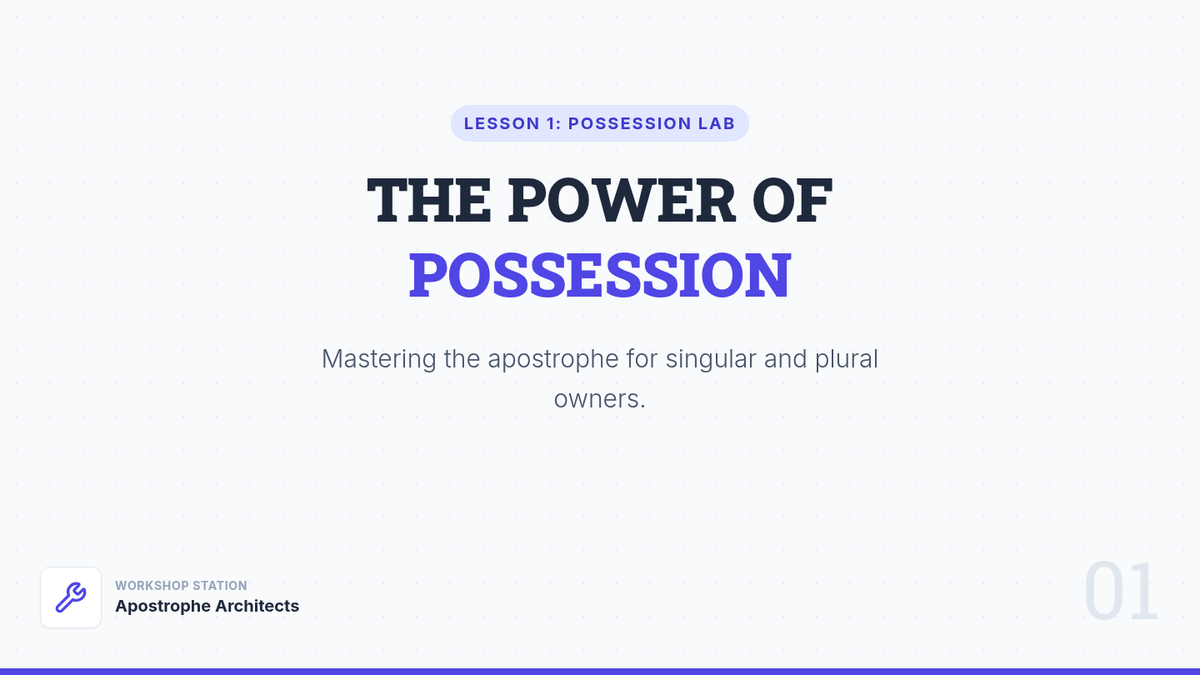 LESSON 1: POSSESSION LAB

THE POWER OF POSSESSION

Mastering the apostrophe for singular and plural owners.

WORKSHOP STATION
Apostrophe Architects

01